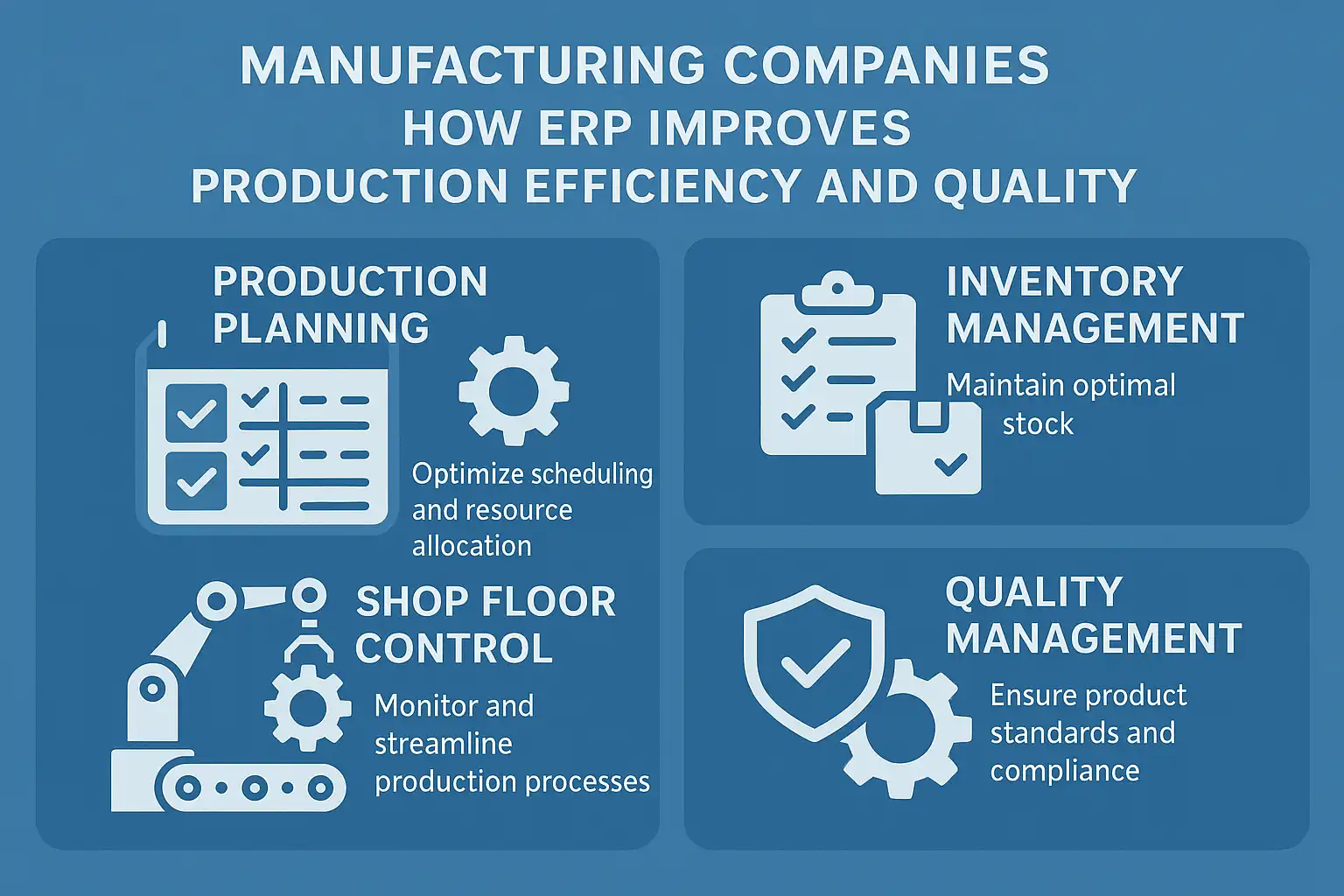 MANUFACTURING COMPANIES
HOW ERP IMPROVES
PRODUCTION EFFICIENCY AND QUALITY

PRODUCTION PLANNING

Optimize scheduling and resource allocation

SHOP FLOOR CONTROL

Monitor and streamline production processes

INVENTORY MANAGEMENT

Maintain optimal stock

QUALITY MANAGEMENT

Ensure product standards and compliance